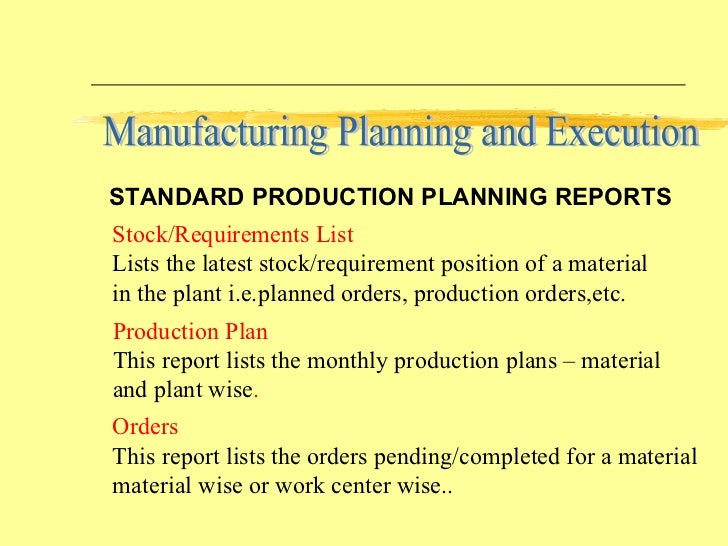 Manufacturing Planning and Execution

STANDARD PRODUCTION PLANNING REPORTS

Stock/Requirements List
Lists the latest stock/requirement position of a material in the plant i.e.planned orders, production orders,etc.

Production Plan
This report lists the monthly production plans – material and plant wise.

Orders
This report lists the orders pending/completed for a material material wise or work center wise..